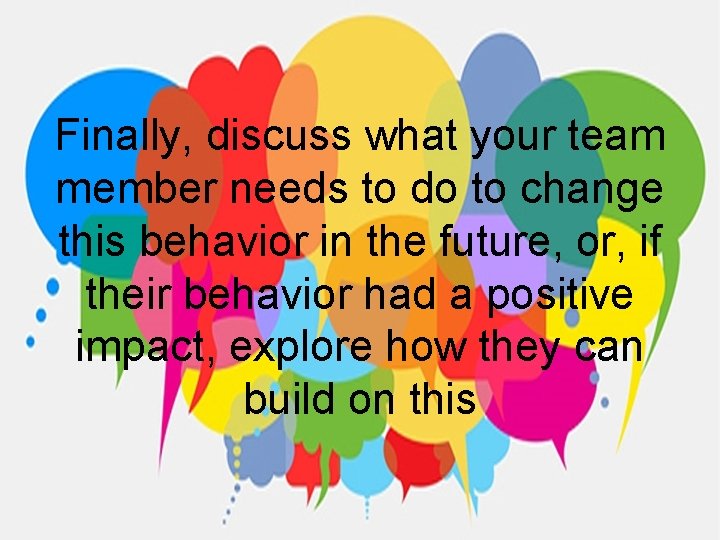 Finally, discuss what your team member needs to do to change this behavior in the future, or, if their behavior had a positive impact, explore how they can build on this